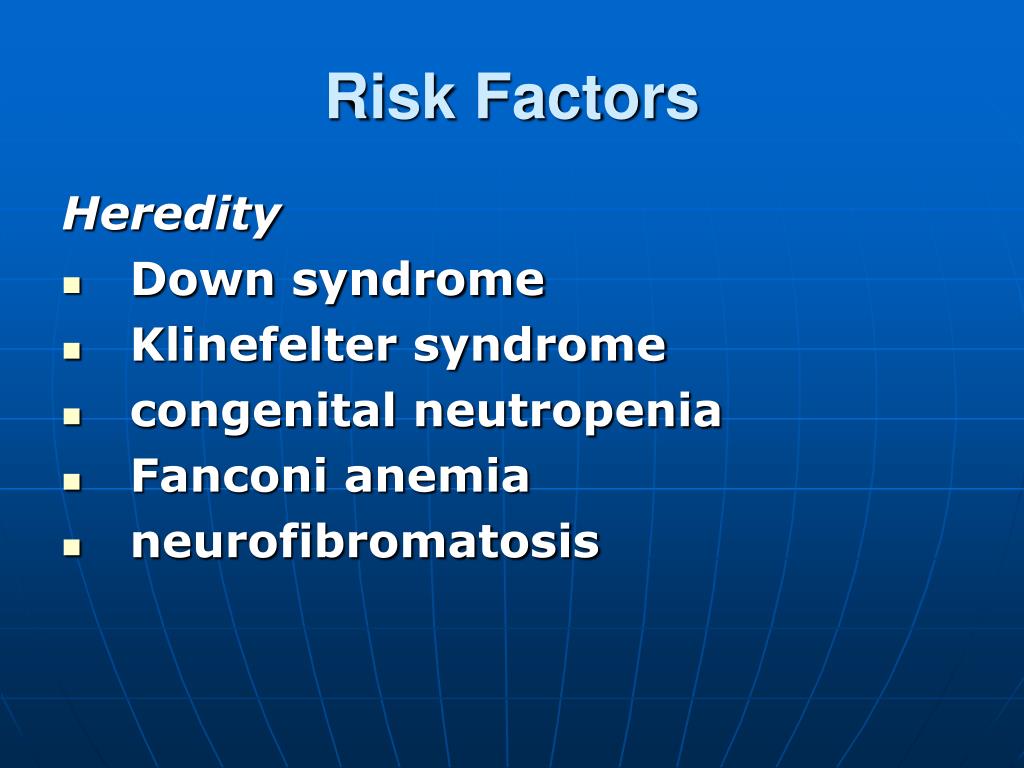 Risk Factors

Heredity

- Down syndrome
- Klinefelter syndrome
- congenital neutropenia
- Fanconi anemia
- neurofibromatosis